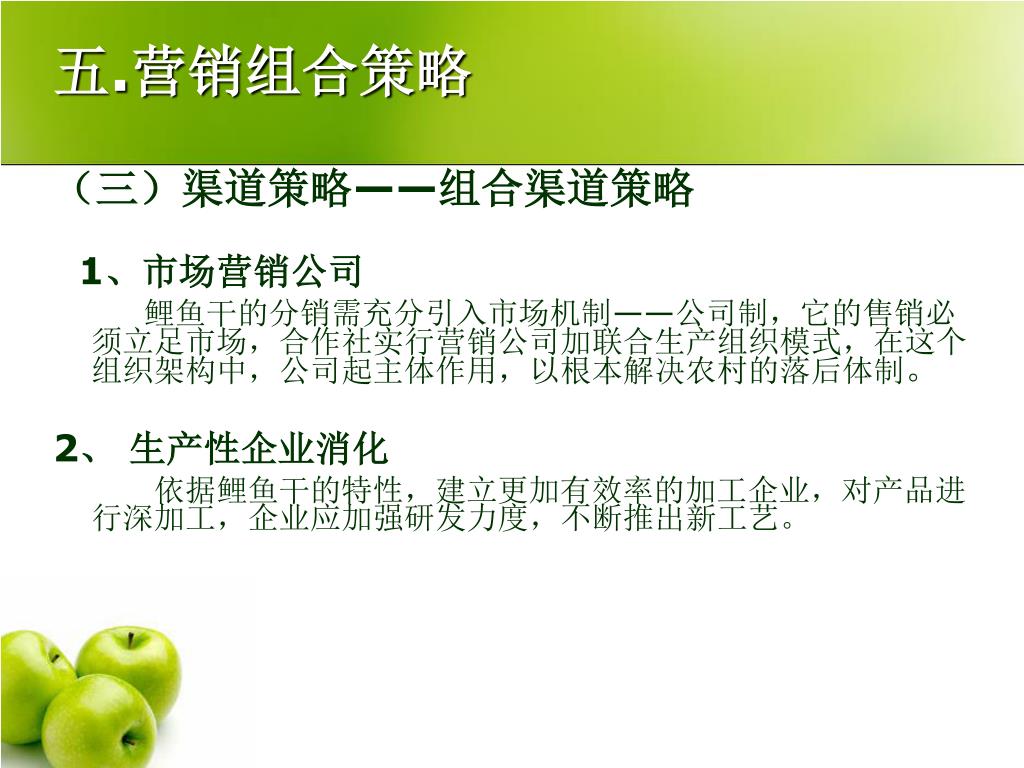 五.营销组合策略

（三）渠道策略——组合渠道策略

1、市场营销公司

鲤鱼干的分销需充分引入市场机制——公司制，它的售销必须立足市场，合作社实行营销公司加联合生产组织模式，在这个组织架构中，公司起主体作用，以根本解决农村的落后体制。

2、 生产性企业消化

依据鲤鱼干的特性，建立更加有效率的加工企业，对产品进行深加工，企业应加强研发力度，不断推出新工艺。